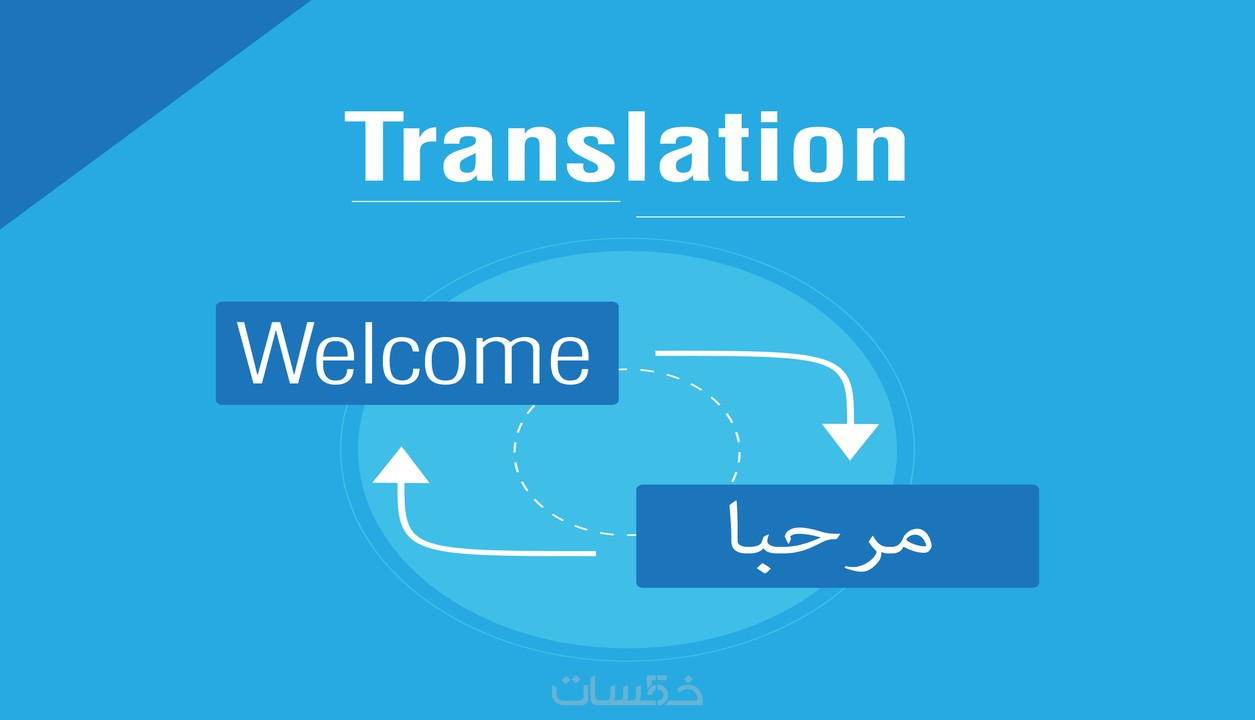 Translation

Welcome

مرحبا

خمسات